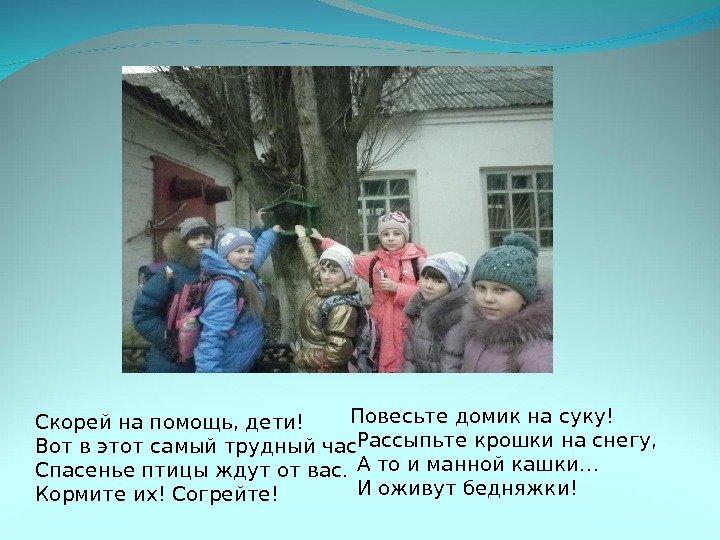 Скорей на помощь, дети!
Вот в этот самый трудный час
Спасенье птицы ждут от вас.
Кормите их! Согрейте!

Повесьте домик на суку!
Рассыпьте крошки на снегу,
А то и манной кашки…
И оживут бедняжки!